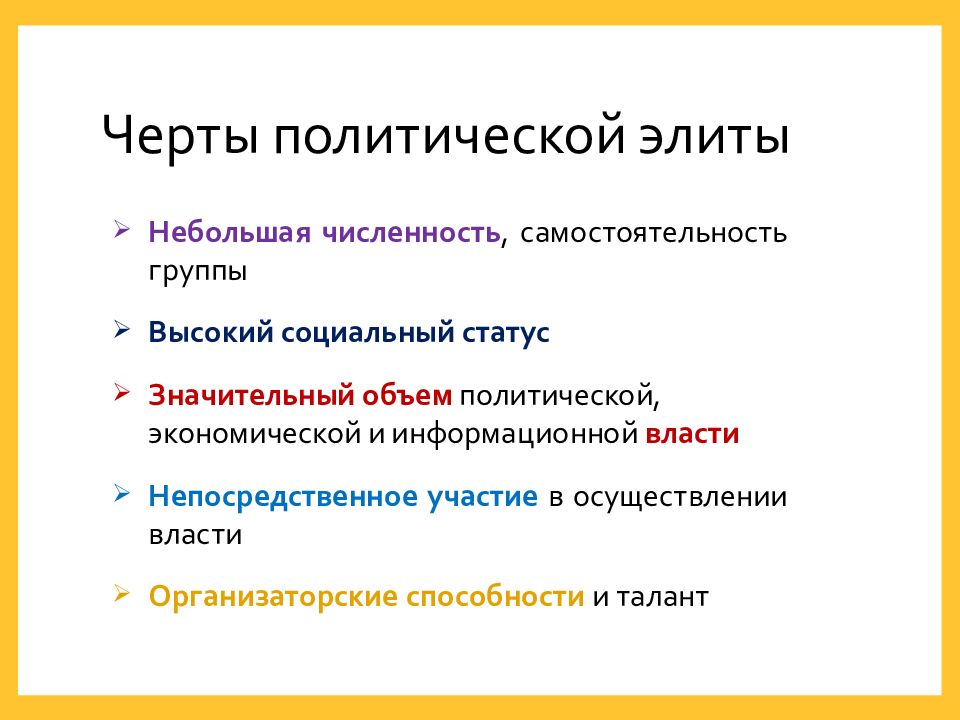 Черты политической элиты

➢ Небольшая численность, самостоятельность группы

➢ Высокий социальный статус

➢ Значительный объем политической, экономической и информационной власти

➢ Непосредственное участие в осуществлении власти

➢ Организаторские способности и талант